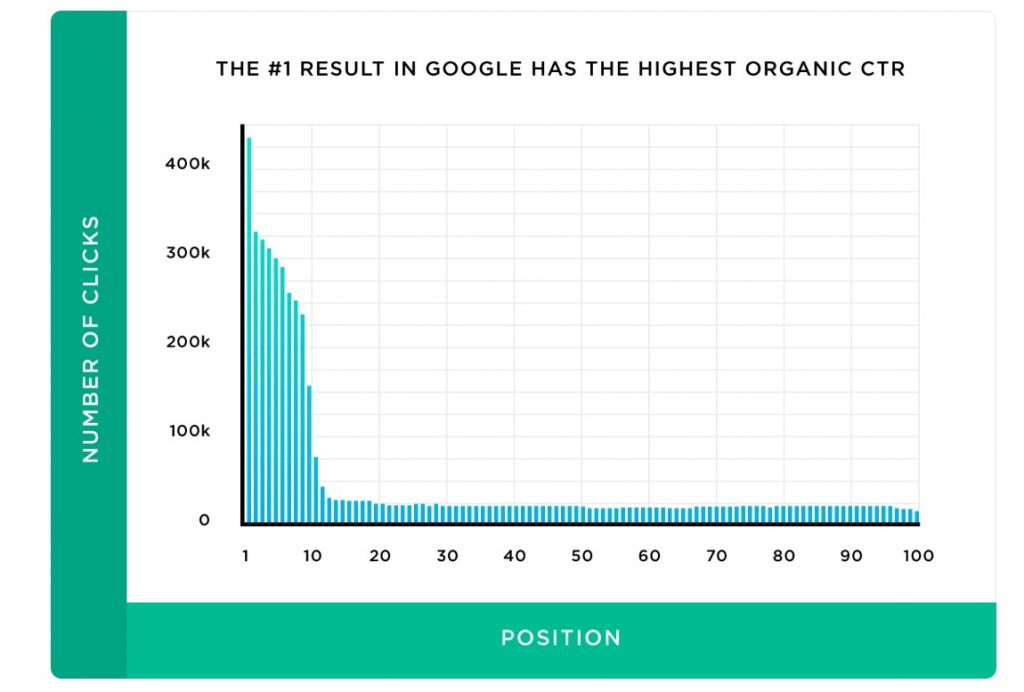 THE #1 RESULT IN GOOGLE HAS THE HIGHEST ORGANIC CTR

NUMBER OF CLICKS

400k
300k
200k
100k
0

1 10 20 30 40 50 60 70 80 90 100

POSITION